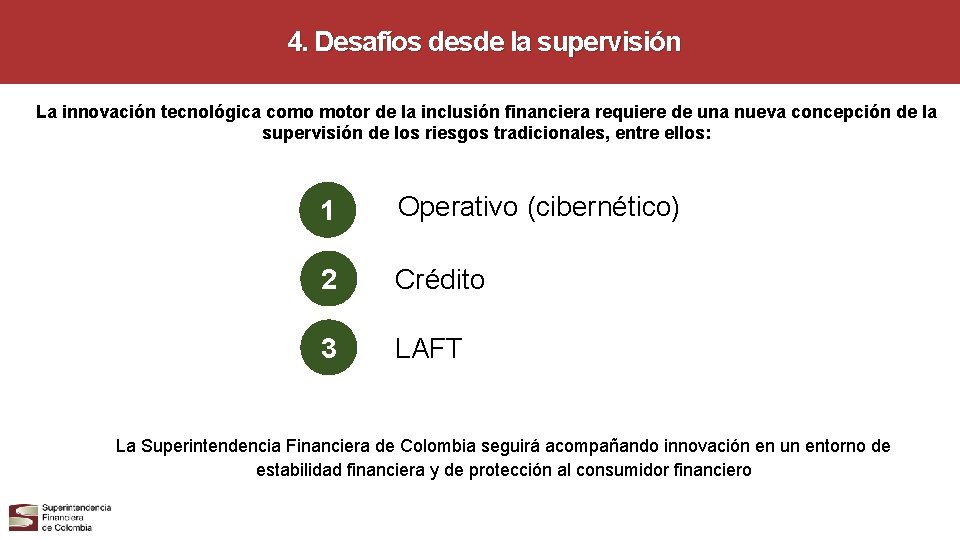 4. Desafíos desde la supervisión

La innovación tecnológica como motor de la inclusión financiera requiere de una nueva concepción de la supervisión de los riesgos tradicionales, entre ellos:

1 Operativo (cibernético)

2 Crédito

3 LAFT

La Superintendencia Financiera de Colombia seguirá acompañando innovación en un entorno de estabilidad financiera y de protección al consumidor financiero

Superintendencia Financiera de Colombia